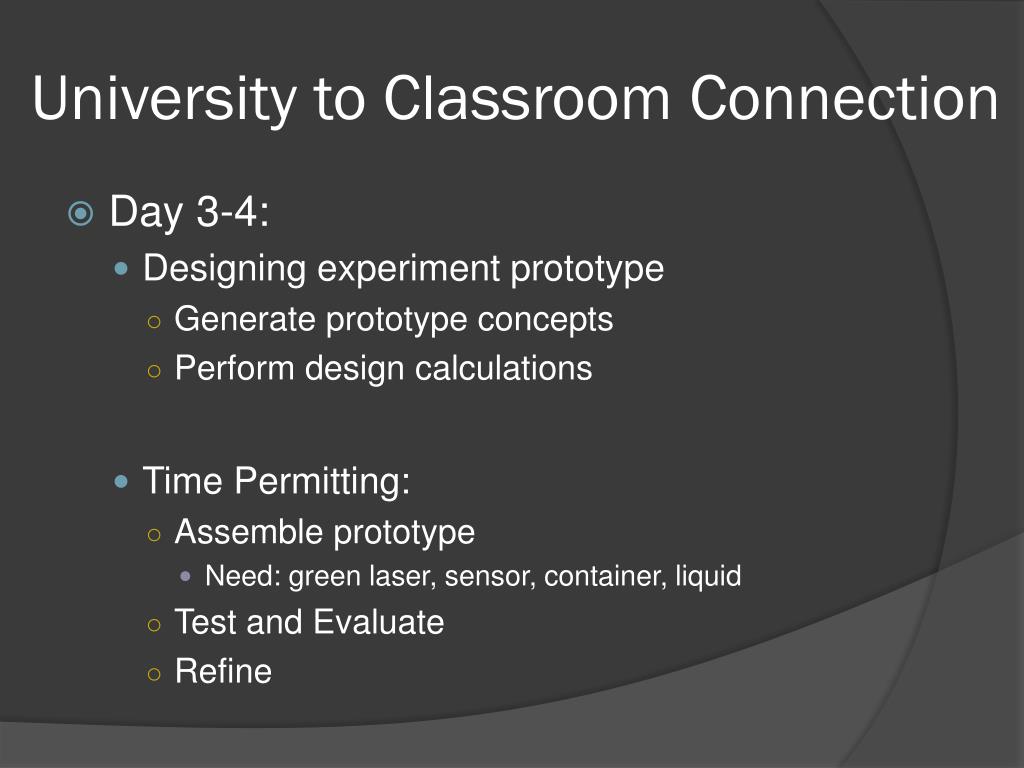 University to Classroom Connection

Day 3-4:
Designing experiment prototype
Generate prototype concepts
Perform design calculations

Time Permitting:
Assemble prototype
Need: green laser, sensor, container, liquid
Test and Evaluate
Refine